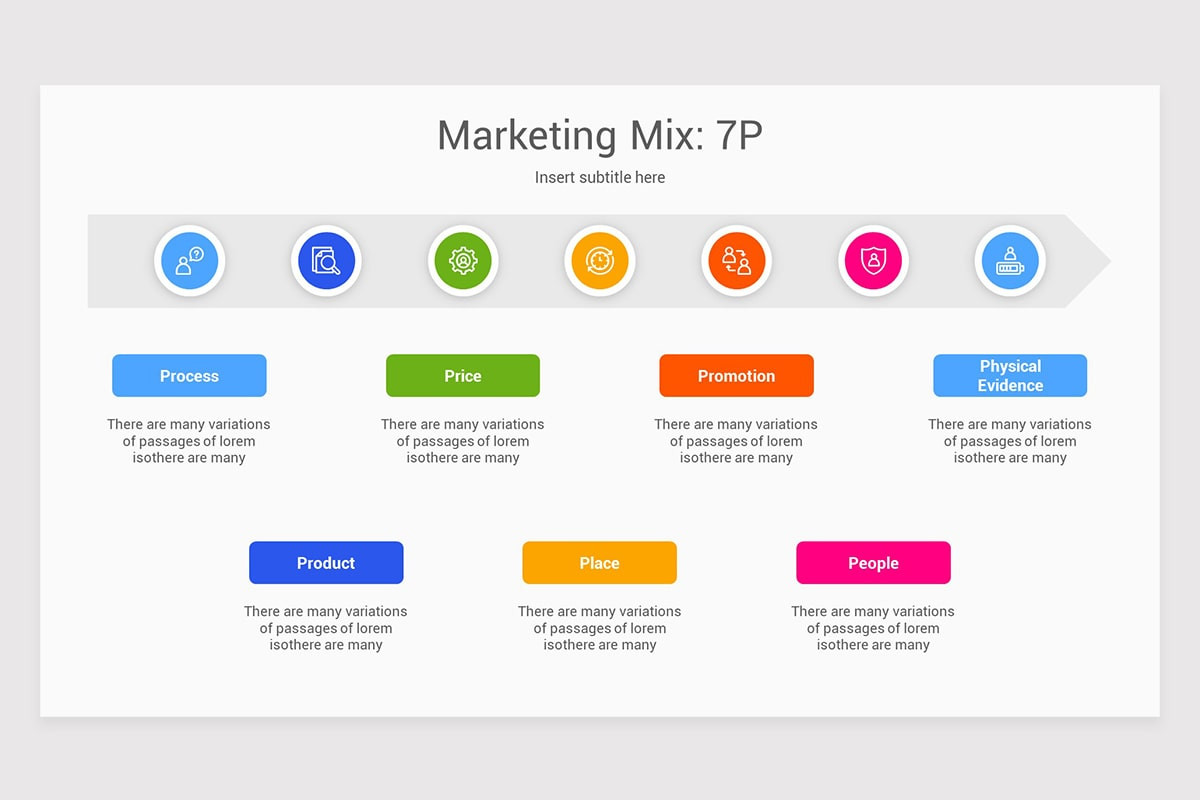 Marketing Mix: 7P

Insert subtitle here

Process

There are many variations of passages of lorem isothere are many

Price

There are many variations of passages of lorem isothere are many

Promotion

There are many variations of passages of lorem isothere are many

Physical Evidence

There are many variations of passages of lorem isothere are many

Product

There are many variations of passages of lorem isothere are many

Place

There are many variations of passages of lorem isothere are many

People

There are many variations of passages of lorem isothere are many